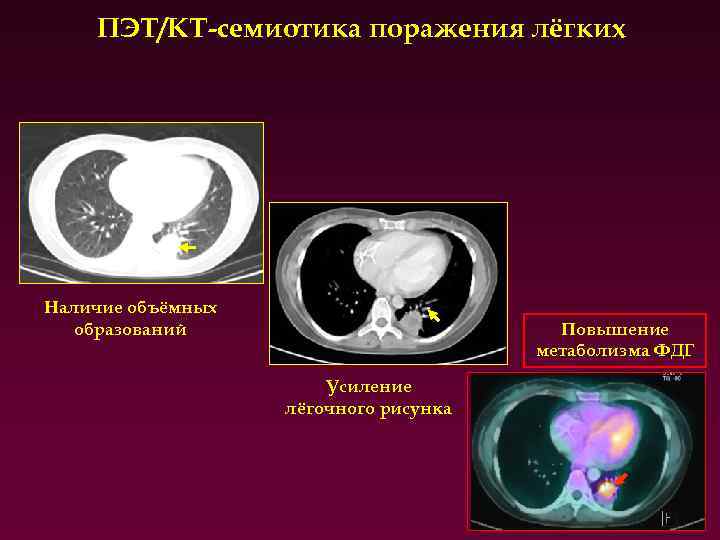 ПЭТ/КТ-семиотика поражения лёгких

Наличие объёмных образований

Усиление лёгочного рисунка

Повышение метаболизма ФДГ